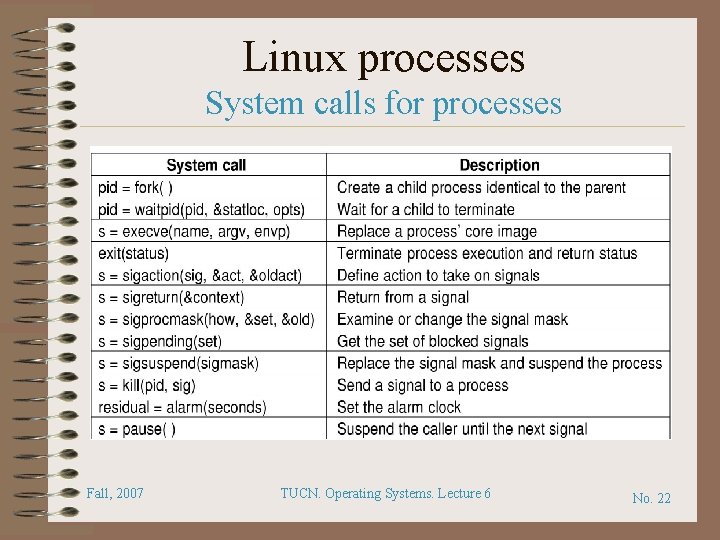 Linux processes
System calls for processes

| System call | Description |
|---|---|
| pid = fork( ) | Create a child process identical to the parent |
| pid = waitpid(pid, &statloc, opts) | Wait for a child to terminate |
| s = execve(name, argv, envp) | Replace a process' core image |
| exit(status) | Terminate process execution and return status |
| s = sigaction(sig, &act, &oldact) | Define action to take on signals |
| s = sigreturn(&context) | Return from a signal |
| s = sigprocmask(how, &set, &old) | Examine or change the signal mask |
| s = sigpending(set) | Get the set of blocked signals |
| s = sigsuspend(sigmask) | Replace the signal mask and suspend the process |
| s = kill(pid, sig) | Send a signal to a process |
| residual = alarm(seconds) | Set the alarm clock |
| s = pause( ) | Suspend the caller until the next signal |

Fall, 2007

TUCN. Operating Systems. Lecture 6

No. 22